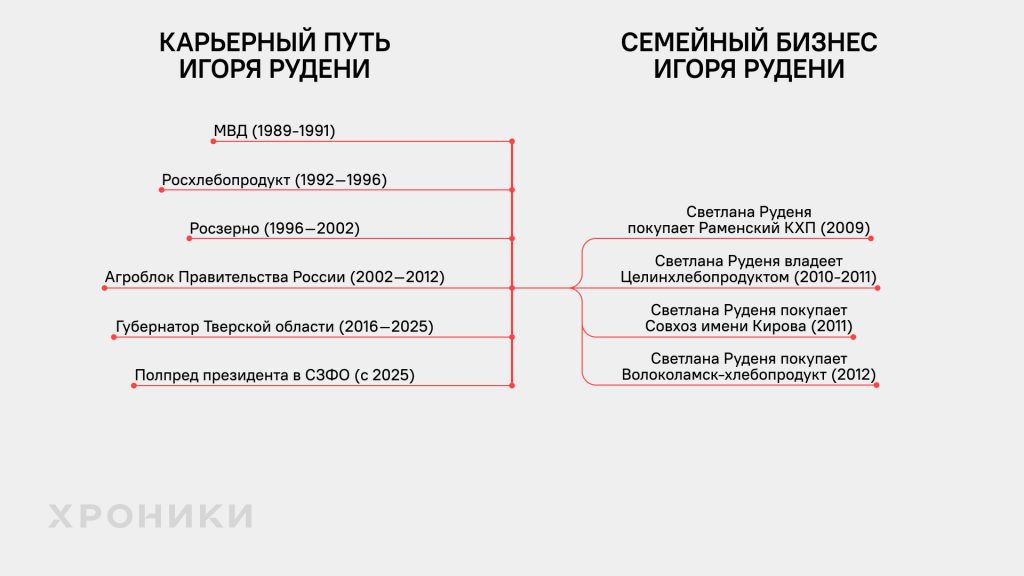 КАРЬЕРНЫЙ ПУТЬ ИГОРЯ РУДЕНИ

МВД (1989-1991)

Росхлебопродукт (1992—1996)

Росзерно (1996—2002)

Агроблок Правительства России (2002—2012)

Губернатор Тверской области (2016—2025)

Полпред президента в СЗФО (с 2025)

СЕМЕЙНЫЙ БИЗНЕС ИГОРЯ РУДЕНИ

Светлана Руденя покупает Раменский КХП (2009)

Светлана Руденя владеет Целинхлебопродуктом (2010-2011)

Светлана Руденя покупает Совхоз имени Кирова (2011)

Светлана Руденя покупает Волоколамск-хлебопродукт (2012)

ХРОНИКИ